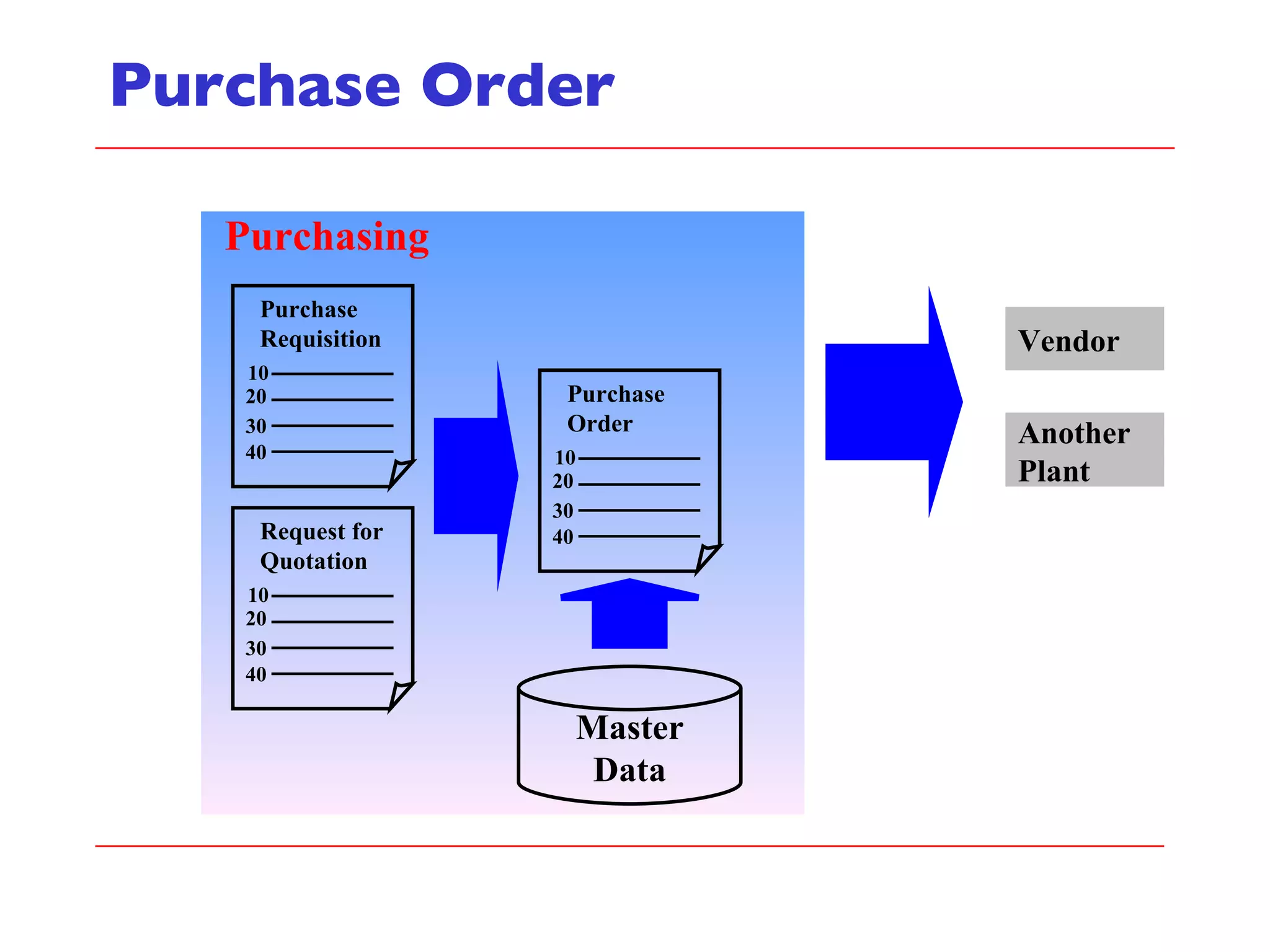 Purchase Order

Purchasing

Purchase Requisition
10
20
30
40

Request for Quotation
10
20
30
40

Purchase Order
10
20
30
40

Master Data

Vendor

Another Plant